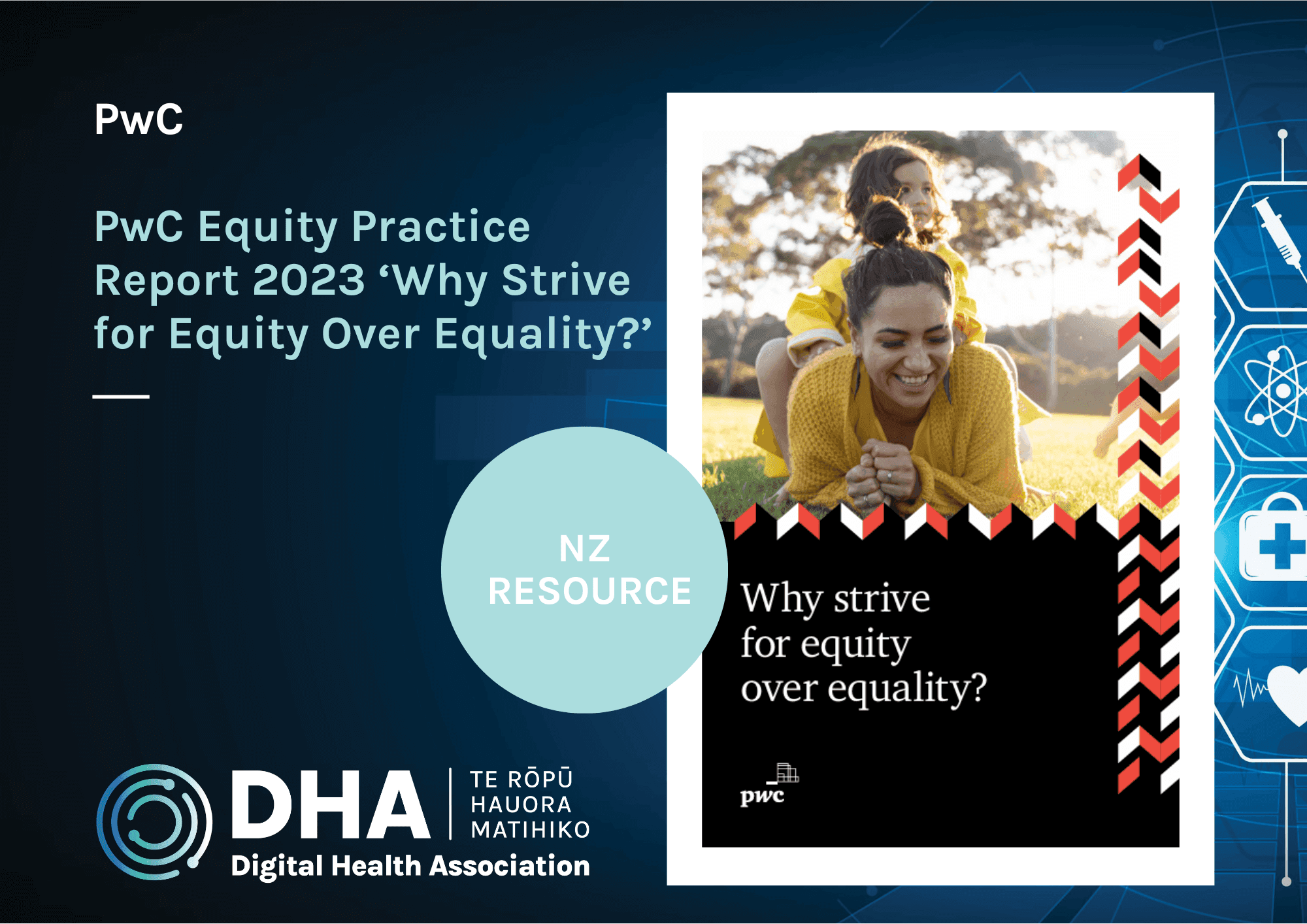 PwC

PwC Equity Practice Report 2023 ‘Why Strive for Equity Over Equality?’

NZ RESOURCE

Why strive for equity over equality?

pwc

DHA TE RŌPŪ HAUORA MATIHIKO
Digital Health Association